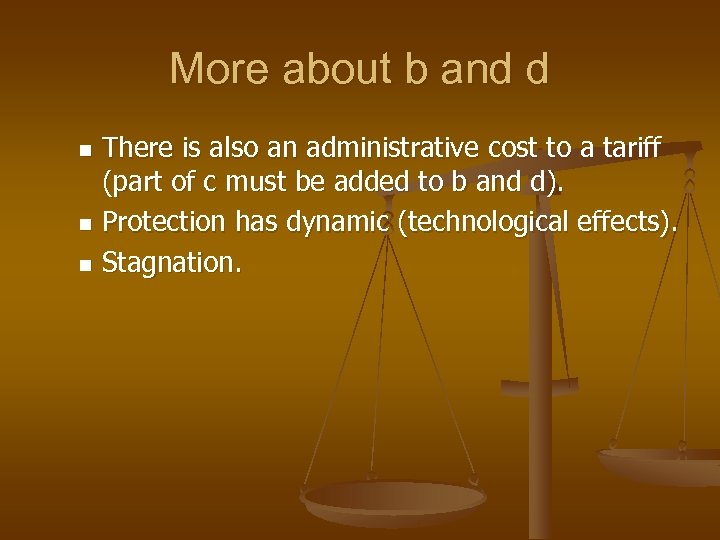 More about b and d

- There is also an administrative cost to a tariff (part of c must be added to b and d).
- Protection has dynamic (technological effects).
- Stagnation.